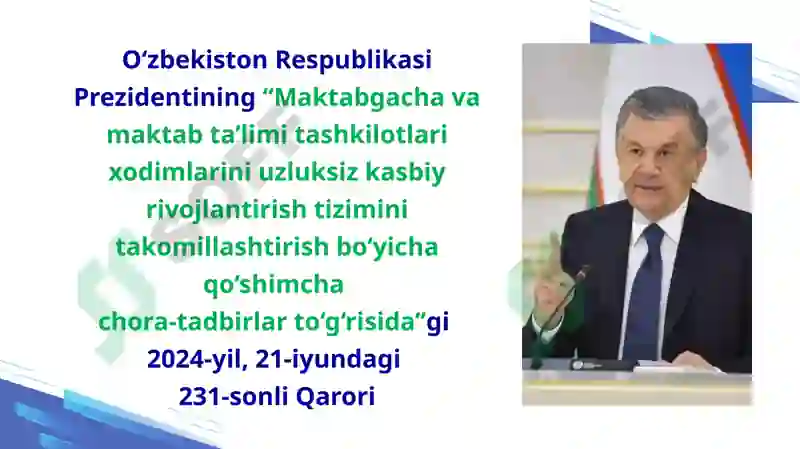 O‘zbekiston Respublikasi Prezidentining “Maktabgacha va maktab ta’limi tashkilotlari xodimlarini uzluksiz kasbiy rivojlantirish tizimini takomillashtirish bo‘yicha qo‘shimcha chora-tadbirlar to‘g‘risida”gi 2024-yil, 21-iyundagi 231-sonli Qarori